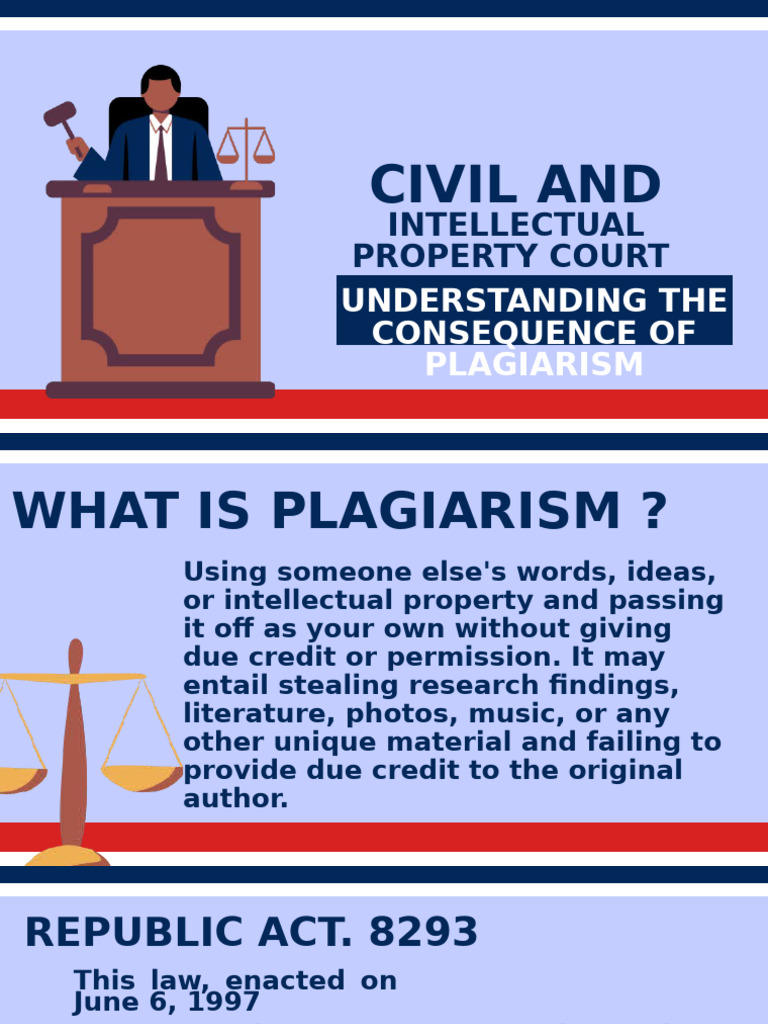 CIVIL AND
INTELLECTUAL PROPERTY COURT

UNDERSTANDING THE CONSEQUENCE OF PLAGIARISM

WHAT IS PLAGIARISM ?

Using someone else's words, ideas, or intellectual property and passing it off as your own without giving due credit or permission. It may entail stealing research findings, literature, photos, music, or any other unique material and failing to provide due credit to the original author.

REPUBLIC ACT. 8293

This law, enacted on June 6, 1997